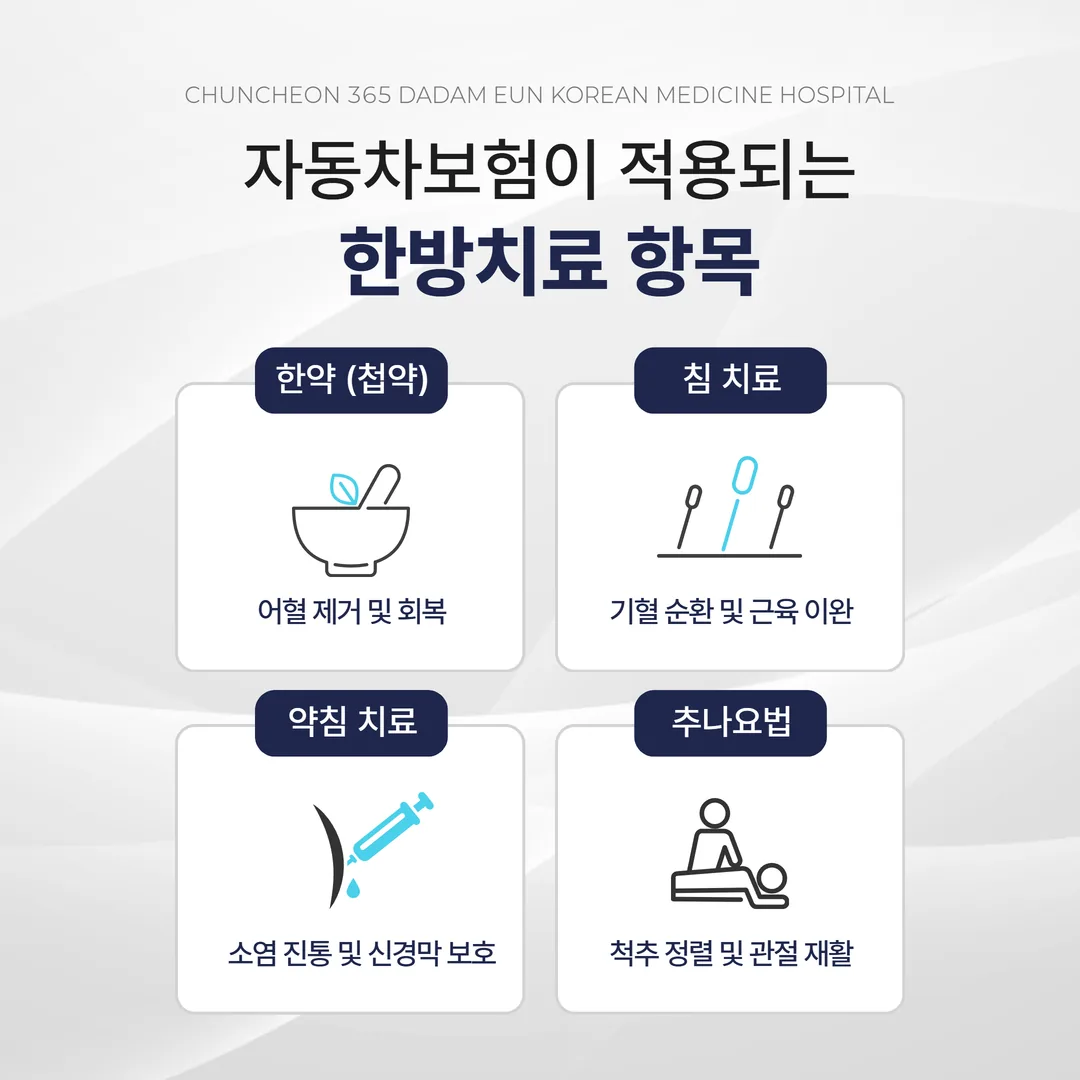 CHUNCHEON 365 DADAM EUN KOREAN MEDICINE HOSPITAL

자동차보험이 적용되는

한방치료 항목

한약 (첩약)

어혈 제거 및 회복

침 치료

기혈 순환 및 근육 이완

약침 치료

소염 진통 및 신경막 보호

추나요법

척추 정렬 및 관절 재활